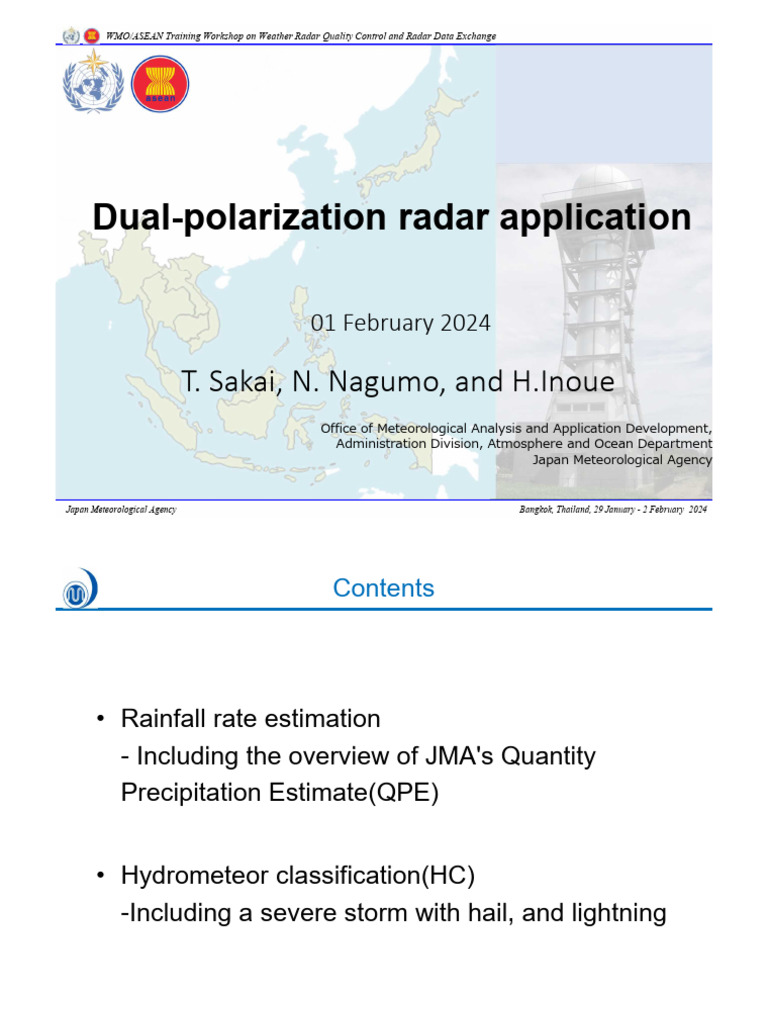 WMO/ASEAN Training Workshop on Weather Radar Quality Control and Radar Data Exchange

Dual-polarization radar application

01 February 2024

T. Sakai, N. Nagumo, and H.Inoue

Office of Meteorological Analysis and Application Development, Administration Division, Atmosphere and Ocean Department
Japan Meteorological Agency

Japan Meteorological Agency

Bangkok, Thailand, 29 January - 2 February 2024

Contents

• Rainfall rate estimation
- Including the overview of JMA's Quantity Precipitation Estimate(QPE)

• Hydrometeor classification(HC)
-Including a severe storm with hail, and lightning